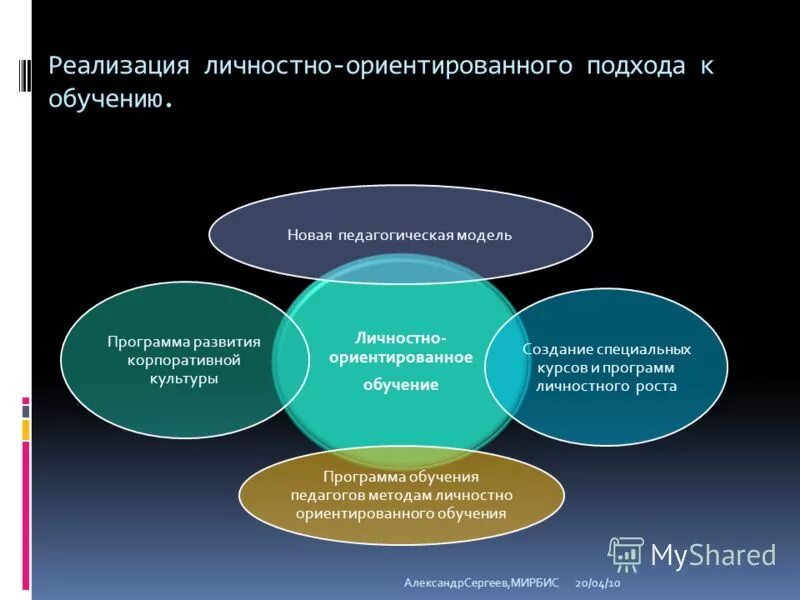 Реализация личностно-ориентированного подхода к обучению.

Новая педагогическая модель

Программа развития корпоративной культуры

Личностно-ориентированное обучение

Создание специальных курсов и программ личностного роста

Программа обучения педагогов методам личностно ориентированного обучения

MyShared

АлександрСергеев,МИРБИС 20/04/10